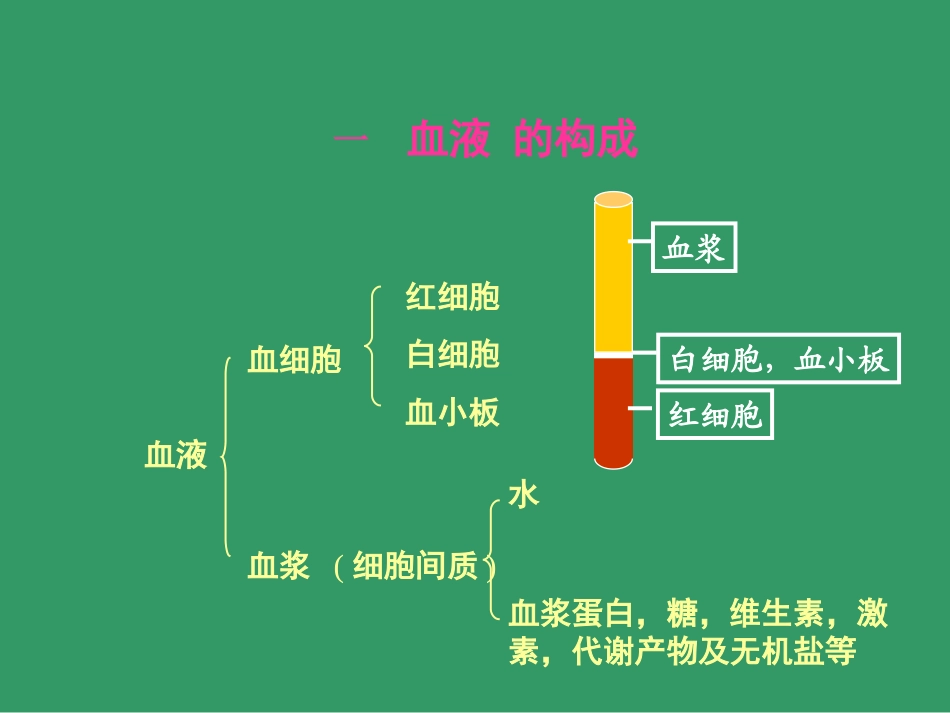 一　血液 的构成

血浆

白细胞，血小板

红细胞

血液

血细胞

红细胞

白细胞

血小板

血浆 （细胞间质）

水

血浆蛋白，糖，维生素，激素，代谢产物及无机盐等